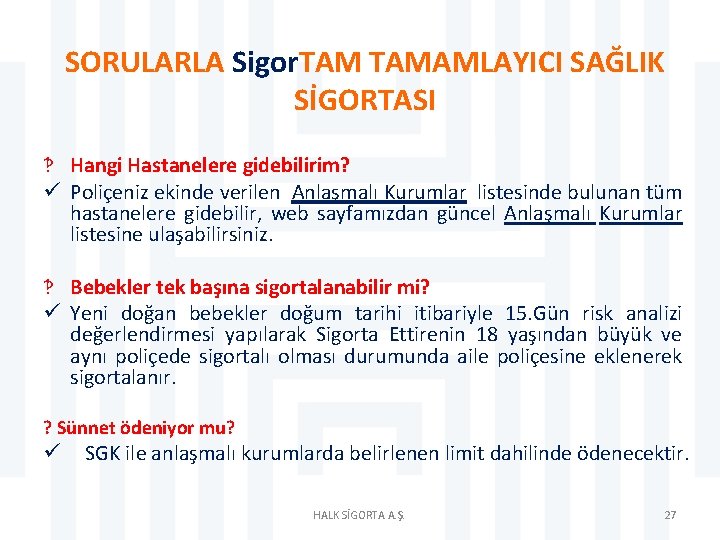 SORULARLA SigorTAM TAMAMLAYICI SAĞLIK SİGORTASI

? Hangi Hastanelere gidebilirim?
✓ Poliçeniz ekinde verilen Anlaşmalı Kurumlar listesinde bulunan tüm hastanelere gidebilir, web sayfamızdan güncel Anlaşmalı Kurumlar listesine ulaşabilirsiniz.

? Bebekler tek başına sigortalanabilir mi?
✓ Yeni doğan bebekler doğum tarihi itibariyle 15.Gün risk analizi değerlendirmesi yapılarak Sigorta Ettirenin 18 yaşından büyük ve aynı poliçede sigortalı olması durumunda aile poliçesine eklenerek sigortalanır.

? Sünnet ödeniyor mu?
✓ SGK ile anlaşmalı kurumlarda belirlenen limit dahilinde ödenecektir.

HALK SİGORTA A.Ş.

27